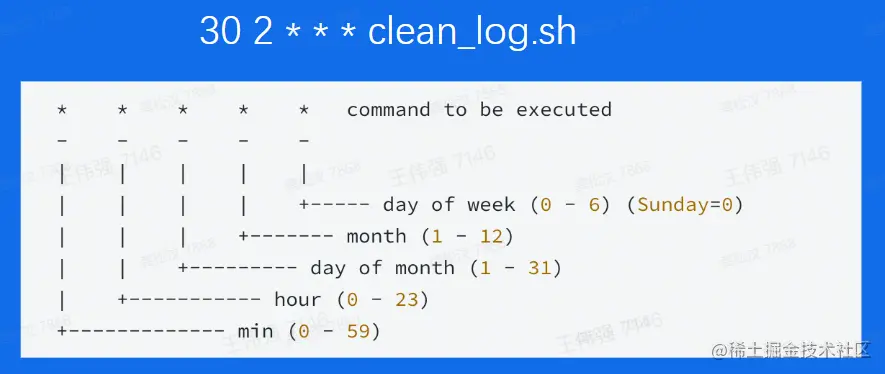 30 2 * * * clean_log.sh

```
*    *    *    *    *   command to be executed
-    -    -    -    -
|    |    |    |    |
|    |    |    |    +----- day of week (0 - 6) (Sunday=0)
|    |    |    +------- month (1 - 12)
|    |    +--------- day of month (1 - 31)
|    +----------- hour (0 - 23)
+------------- min (0 - 59)
```

王伟强 7146
王伟强 7146
王伟强 7146

@稀土掘金技术社区